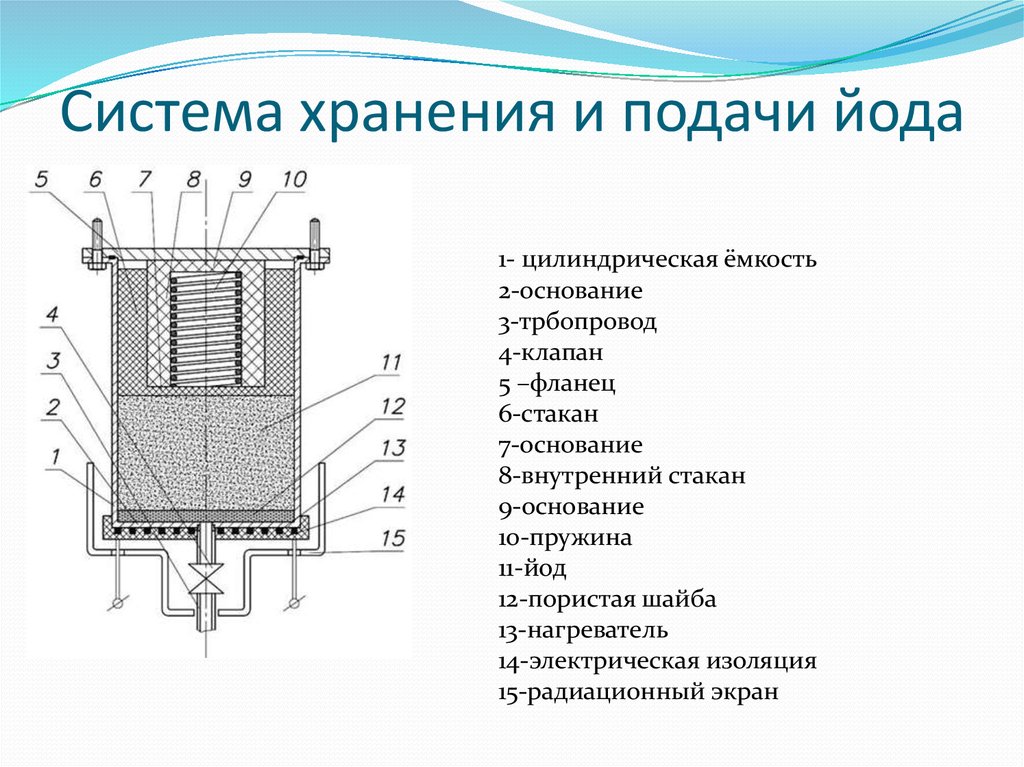 Система хранения и подачи йода

5 6 7 8 9 10

4

3

2

1

11

12

13

14

15

1- цилиндрическая ёмкость
2-основание
3-трбопровод
4-клапан
5 –фланец
6-стакан
7-основание
8-внутренний стакан
9-основание
10-пружина
11-йод
12-пористая шайба
13-нагреватель
14-электрическая изоляция
15-радиационный экран